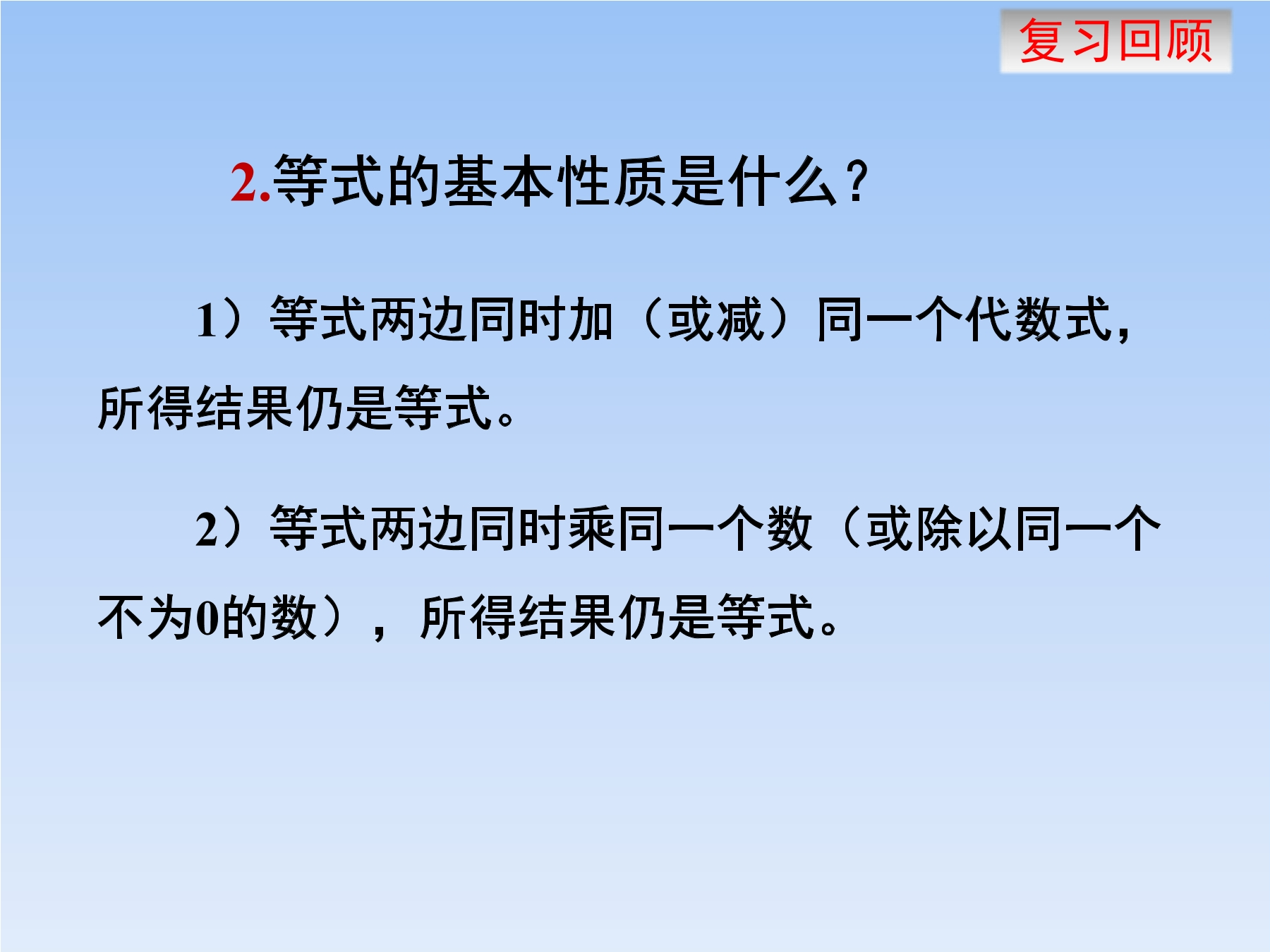 复习回顾

2.等式的基本性质是什么?

1）等式两边同时加（或减）同一个代数式，所得结果仍是等式。

2）等式两边同时乘同一个数（或除以同一个不为0的数），所得结果仍是等式。